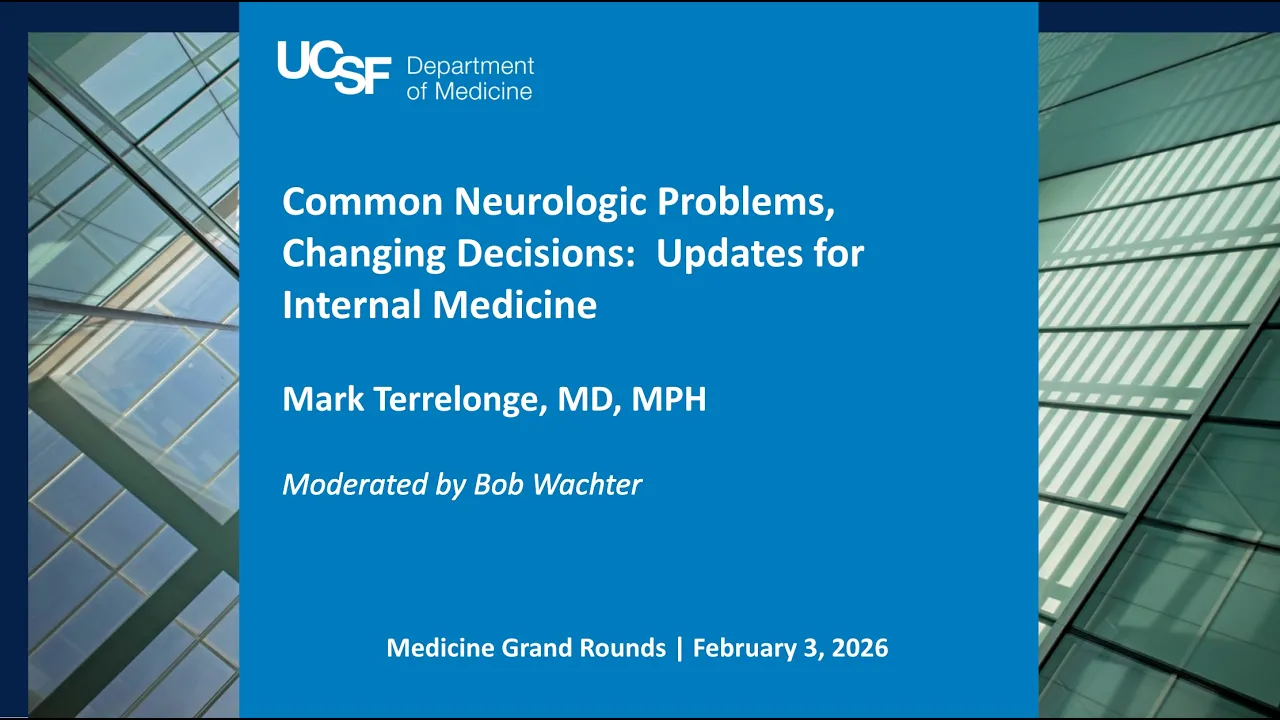 UCSF Department of Medicine

Common Neurologic Problems, Changing Decisions: Updates for Internal Medicine

Mark Terrelonge, MD, MPH

Moderated by Bob Wachter

Medicine Grand Rounds | February 3, 2026